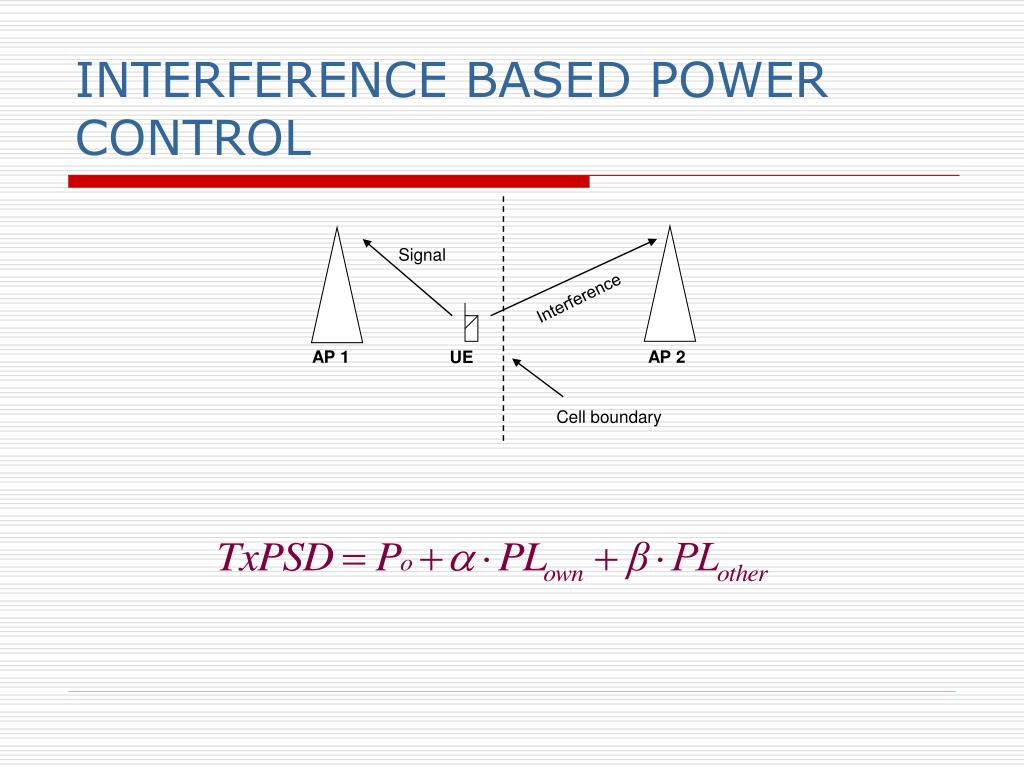 INTERFERENCE BASED POWER CONTROL

Signal

Interference

AP 1

UE

AP 2

Cell boundary

$TxPSD = P_o + \alpha \cdot PL_{own} + \beta \cdot PL_{other}$